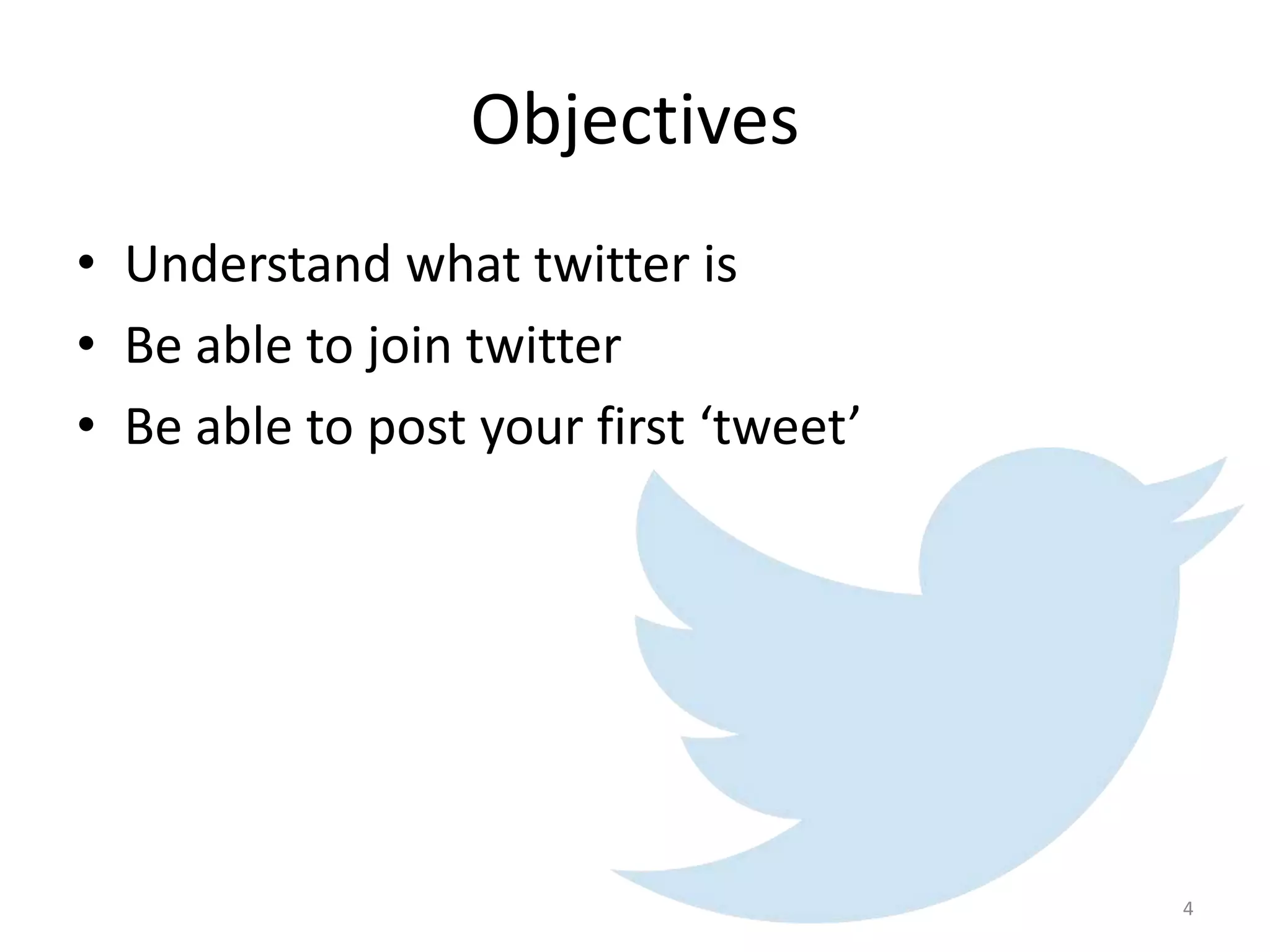 Objectives

• Understand what twitter is
• Be able to join twitter
• Be able to post your first ‘tweet’

4